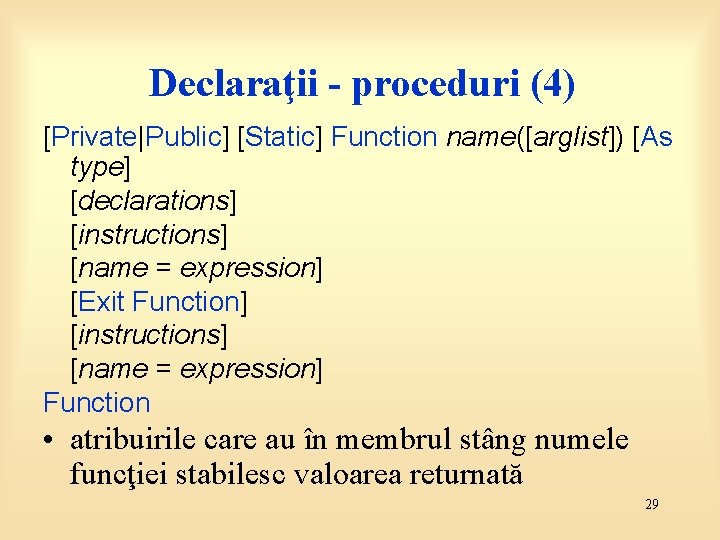 Declaraţii - proceduri (4)

[Private|Public] [Static] Function name([arglist]) [As type]
[declarations]
[instructions]
[name = expression]
[Exit Function]
[instructions]
[name = expression]
Function

• atribuirile care au în membrul stâng numele funcţiei stabilesc valoarea returnată

29